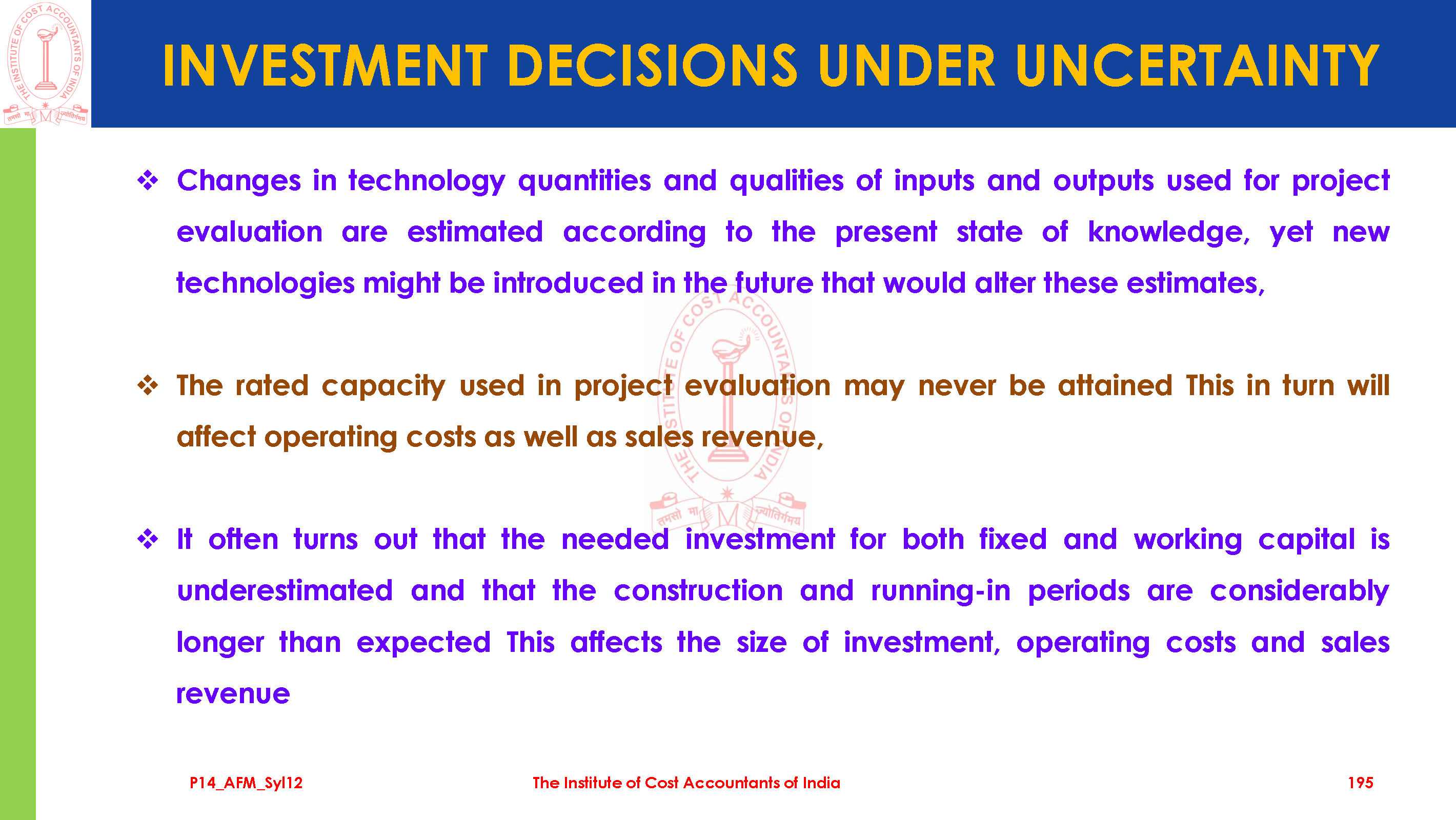 THE INSTITUTE OF COST ACCOUNTANTS OF INDIA
तमसो मा ज्योतिर्गमय

INVESTMENT DECISIONS UNDER UNCERTAINTY

❖ Changes in technology quantities and qualities of inputs and outputs used for project evaluation are estimated according to the present state of knowledge, yet new technologies might be introduced in the future that would alter these estimates,

❖ The rated capacity used in project evaluation may never be attained This in turn will affect operating costs as well as sales revenue,

❖ It often turns out that the needed investment for both fixed and working capital is underestimated and that the construction and running-in periods are considerably longer than expected This affects the size of investment, operating costs and sales revenue

P14_AFM_Syl12

The Institute of Cost Accountants of India

195